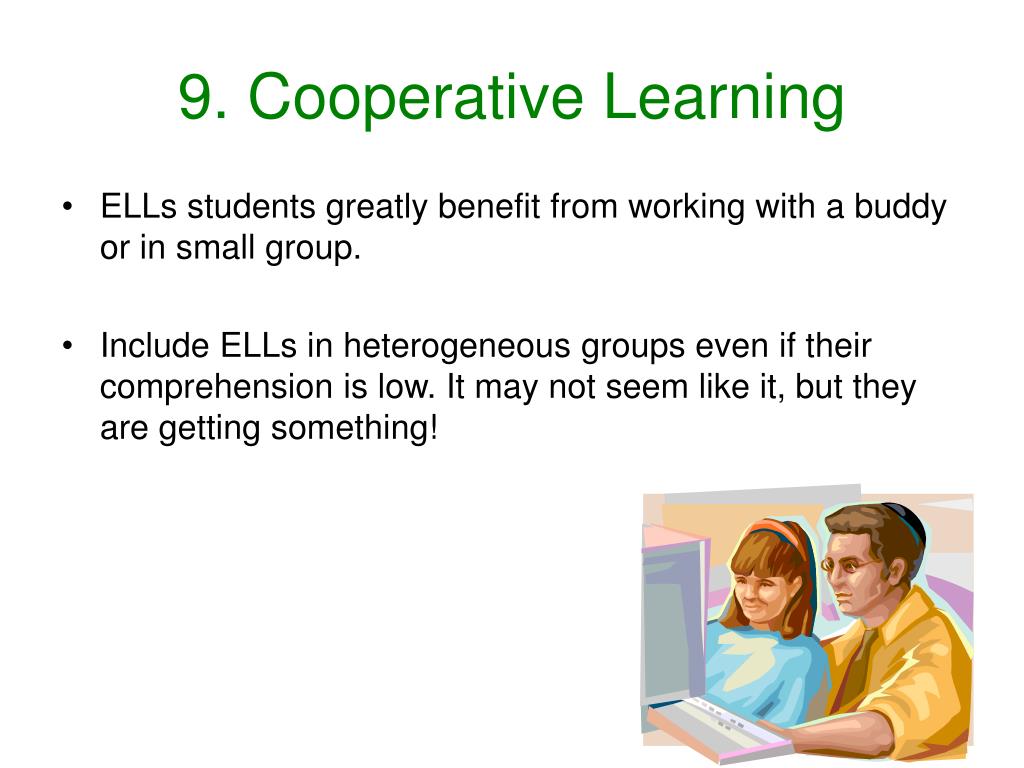 9. Cooperative Learning

• ELLs students greatly benefit from working with a buddy or in small group.

• Include ELLs in heterogeneous groups even if their comprehension is low. It may not seem like it, but they are getting something!